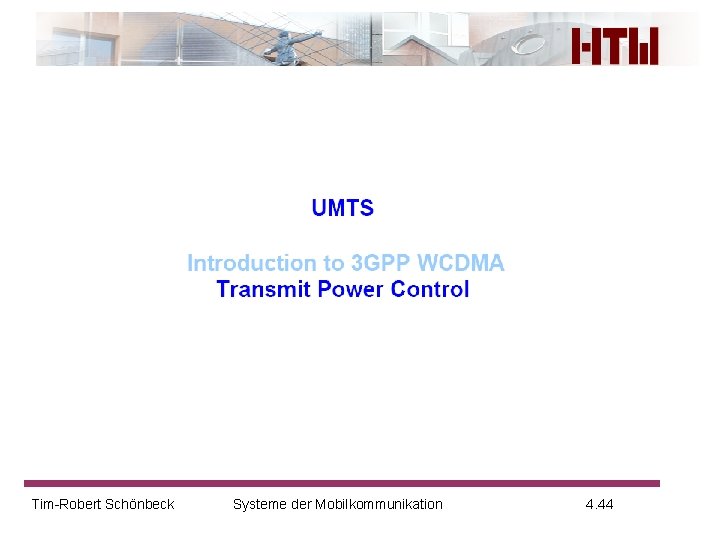 HTW

UMTS

Introduction to 3GPP WCDMA
Transmit Power Control

Tim-Robert Schönbeck Systeme der Mobilkommunikation 4.44